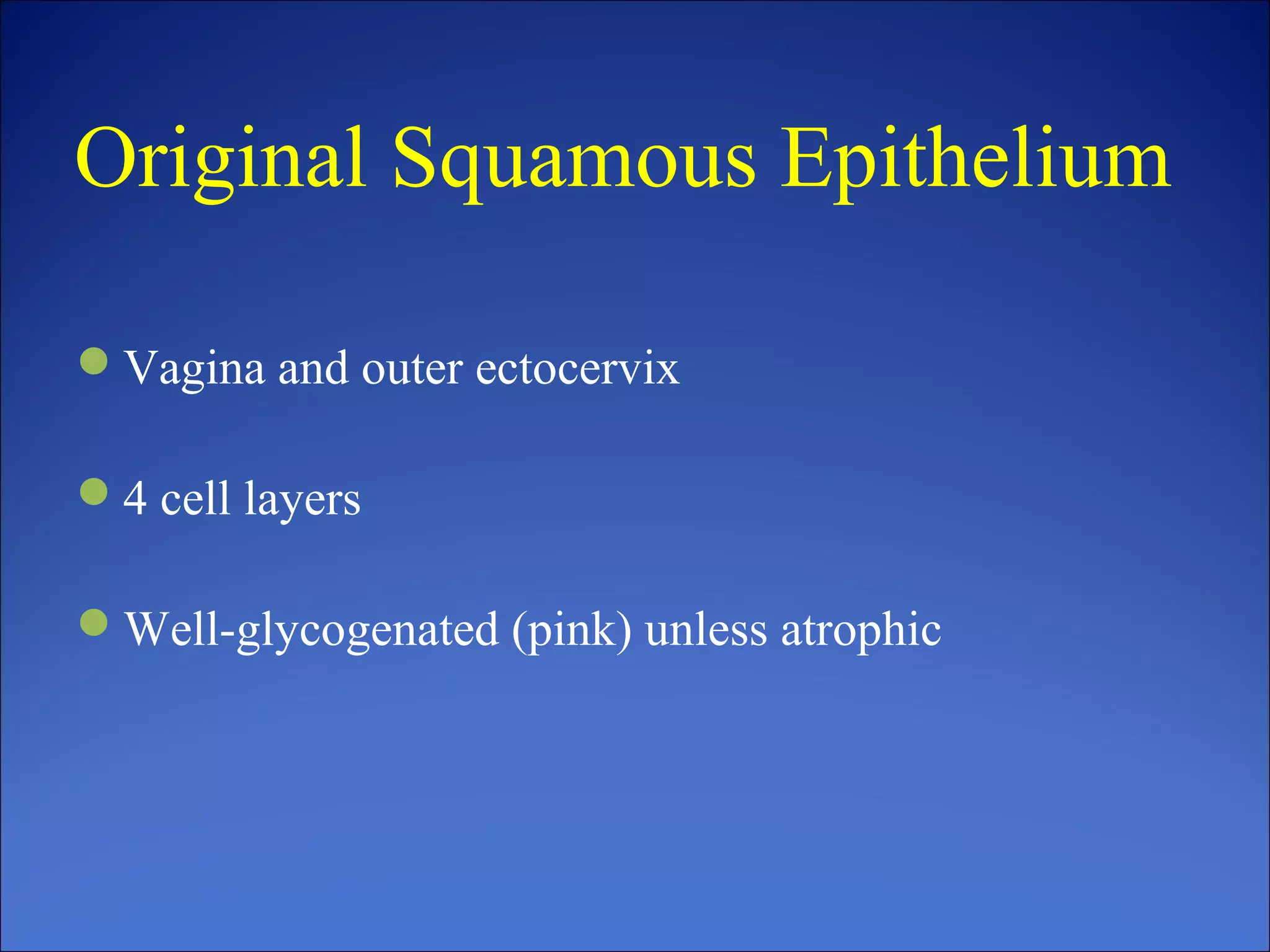 Original Squamous Epithelium

- Vagina and outer ectocervix
- 4 cell layers
- Well-glycogenated (pink) unless atrophic